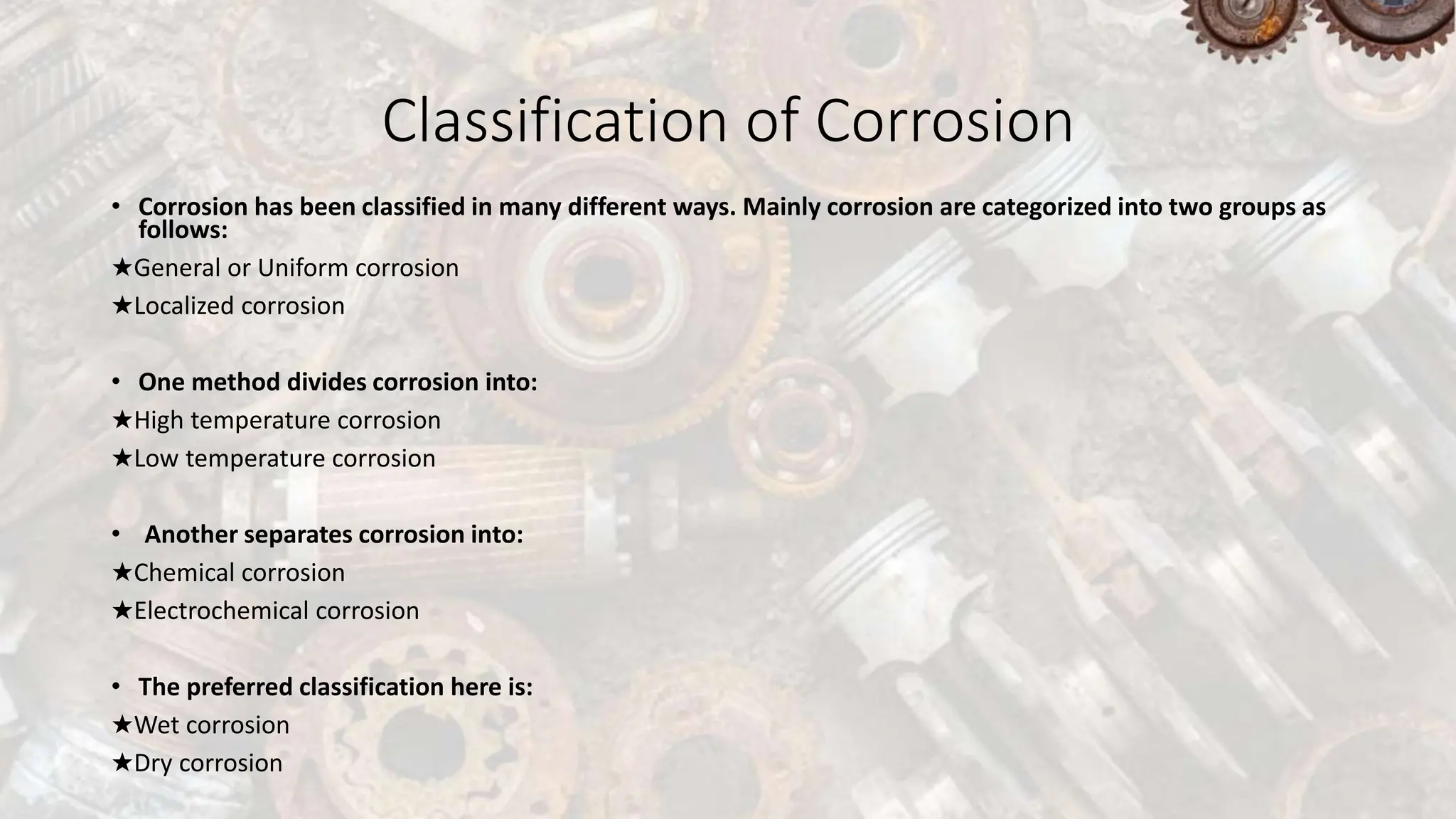 Classification of Corrosion

• Corrosion has been classified in many different ways. Mainly corrosion are categorized into two groups as follows:

★General or Uniform corrosion

★Localized corrosion

• One method divides corrosion into:

★High temperature corrosion

★Low temperature corrosion

• Another separates corrosion into:

★Chemical corrosion

★Electrochemical corrosion

• The preferred classification here is:

★Wet corrosion

★Dry corrosion